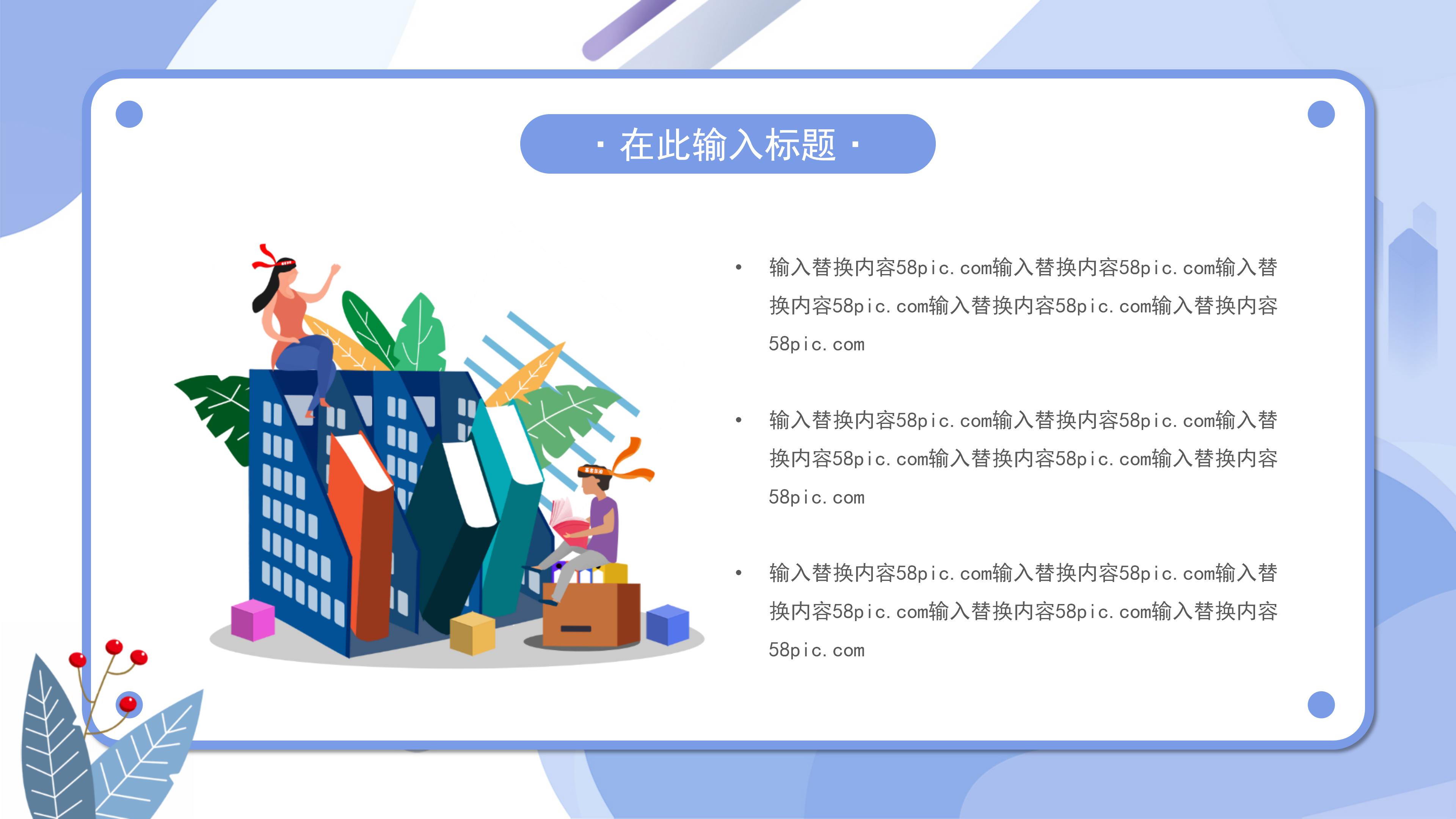 · 在此输入标题 ·

• 输入替换内容58pic.com输入替换内容58pic.com输入替换内容58pic.com输入替换内容58pic.com输入替换内容58pic.com

• 输入替换内容58pic.com输入替换内容58pic.com输入替换内容58pic.com输入替换内容58pic.com输入替换内容58pic.com

• 输入替换内容58pic.com输入替换内容58pic.com输入替换内容58pic.com输入替换内容58pic.com输入替换内容58pic.com